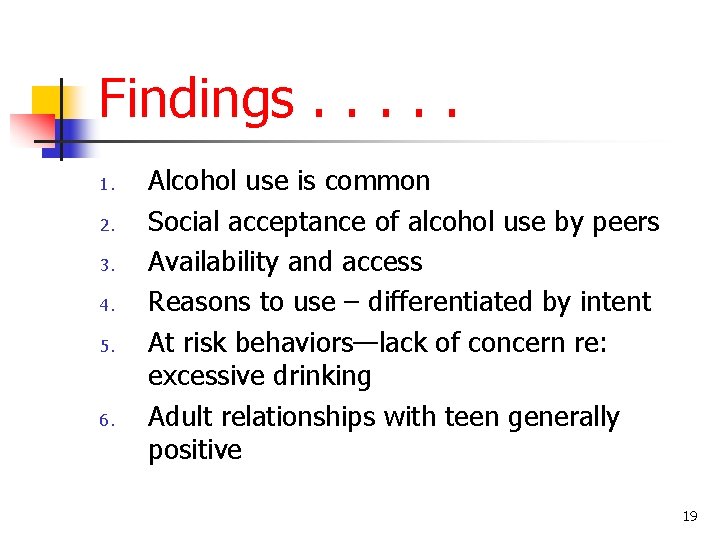 Findings . . . . .

1. Alcohol use is common
2. Social acceptance of alcohol use by peers
3. Availability and access
4. Reasons to use – differentiated by intent
5. At risk behaviors—lack of concern re: excessive drinking
6. Adult relationships with teen generally positive

19